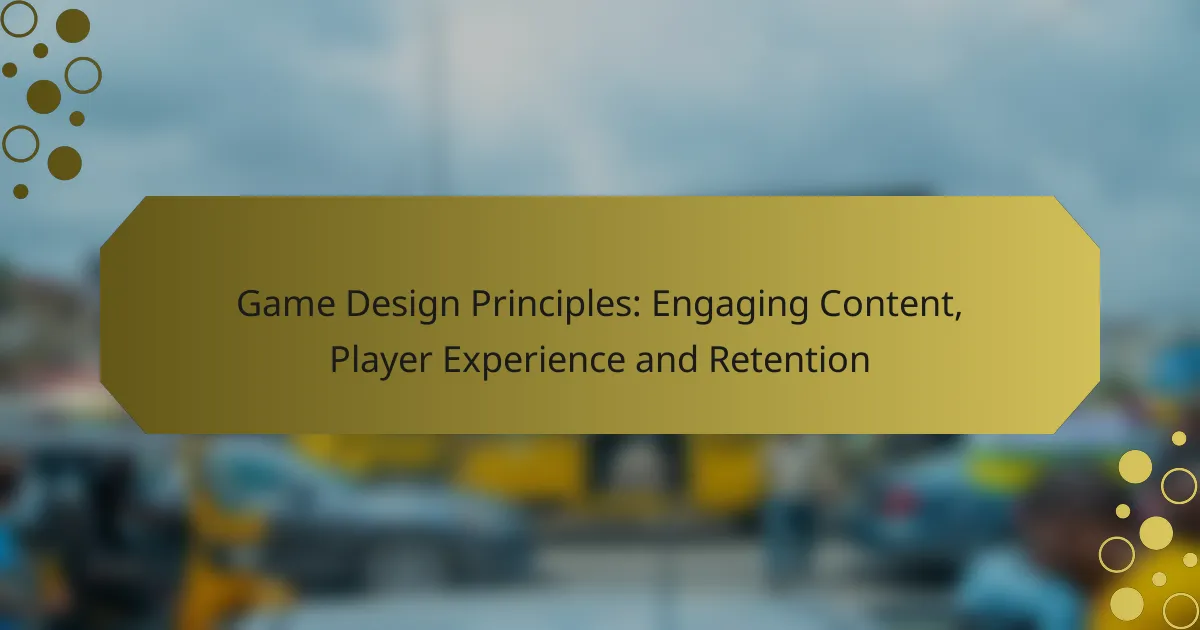 Game Design Principles: Engaging Content, Player Experience and Retention